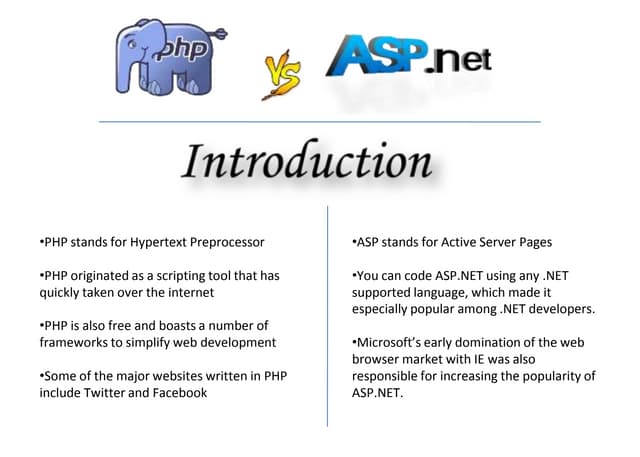 php

VS

ASP.net

Introduction

•PHP stands for Hypertext Preprocessor

•PHP originated as a scripting tool that has quickly taken over the internet

•PHP is also free and boasts a number of frameworks to simplify web development

•Some of the major websites written in PHP include Twitter and Facebook

•ASP stands for Active Server Pages

•You can code ASP.NET using any .NET supported language, which made it especially popular among .NET developers.

•Microsoft's early domination of the web browser market with IE was also responsible for increasing the popularity of ASP.NET.